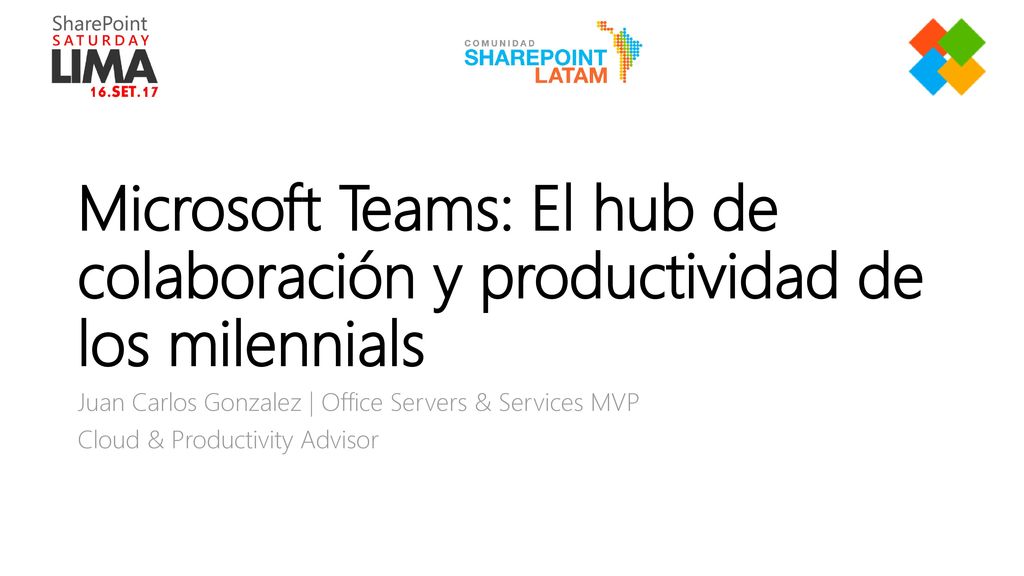 SharePoint
SATURDAY
LIMA
16.SET.17

COMUNIDAD
SHAREPOINT
LATAM

Microsoft Teams: El hub de colaboración y productividad de los milennials

Juan Carlos Gonzalez | Office Servers & Services MVP

Cloud & Productivity Advisor